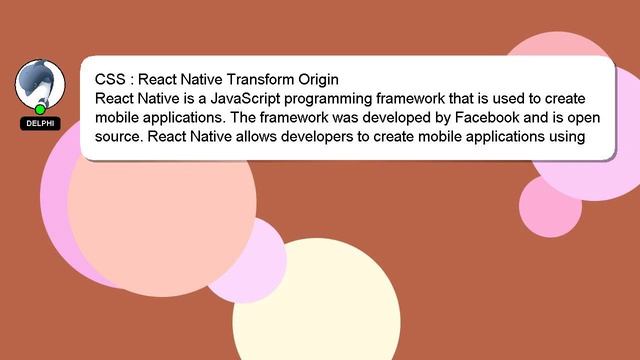 DELPHI

CSS : React Native Transform Origin
React Native is a JavaScript programming framework that is used to create mobile applications. The framework was developed by Facebook and is open source. React Native allows developers to create mobile applications using